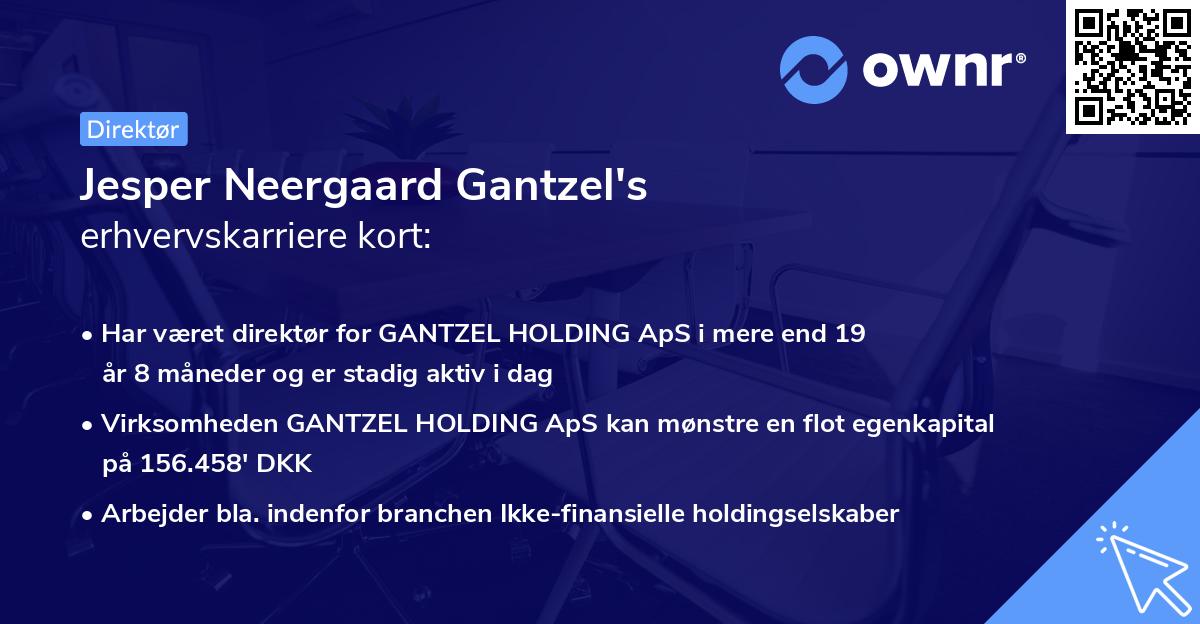 ownr®

Direktør

Jesper Neergaard Gantzel's
erhvervskarriere kort:

• Har været direktør for GANTZEL HOLDING ApS i mere end 19 år 8 måneder og er stadig aktiv i dag

• Virksomheden GANTZEL HOLDING ApS kan mønstre en flot egenkapital på 156.458' DKK

• Arbejder bla. indenfor branchen Ikke-finansielle holdingselskaber